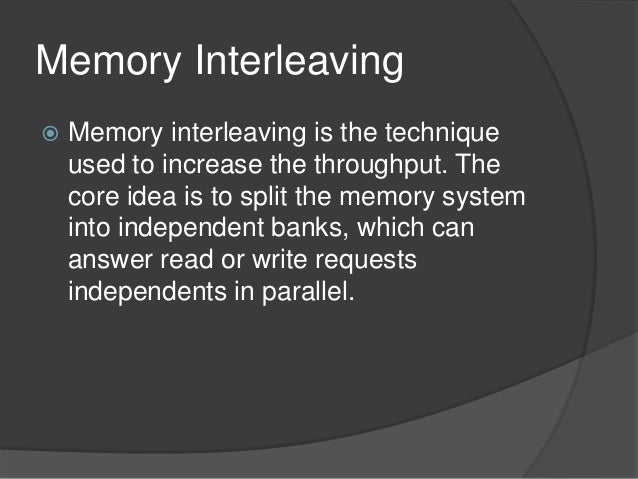 Memory Interleaving

Memory interleaving is the technique used to increase the throughput. The core idea is to split the memory system into independent banks, which can answer read or write requests independents in parallel.